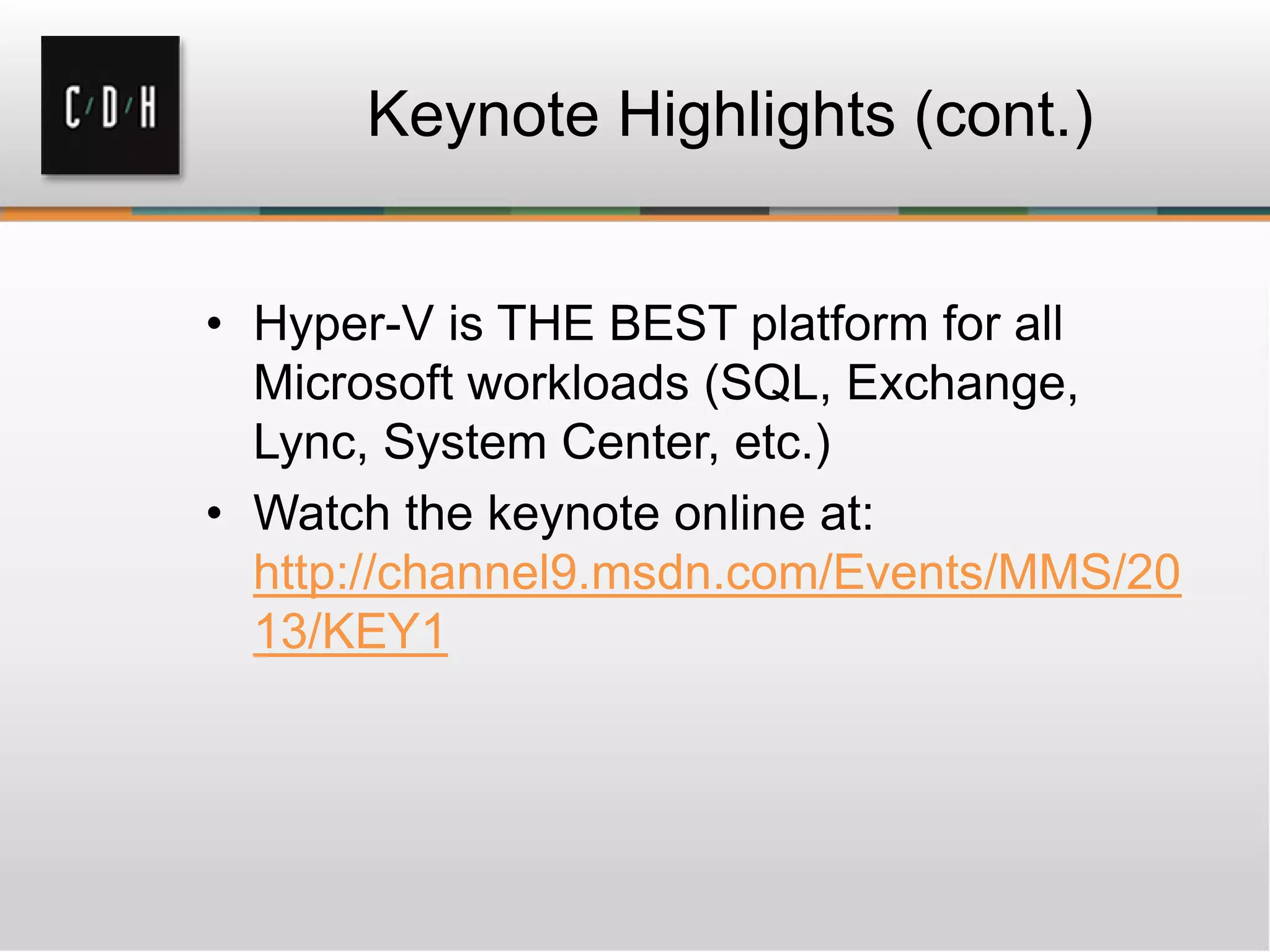 C/D/H

Keynote Highlights (cont.)

• Hyper-V is THE BEST platform for all Microsoft workloads (SQL, Exchange, Lync, System Center, etc.)
• Watch the keynote online at: http://channel9.msdn.com/Events/MMS/2013/KEY1